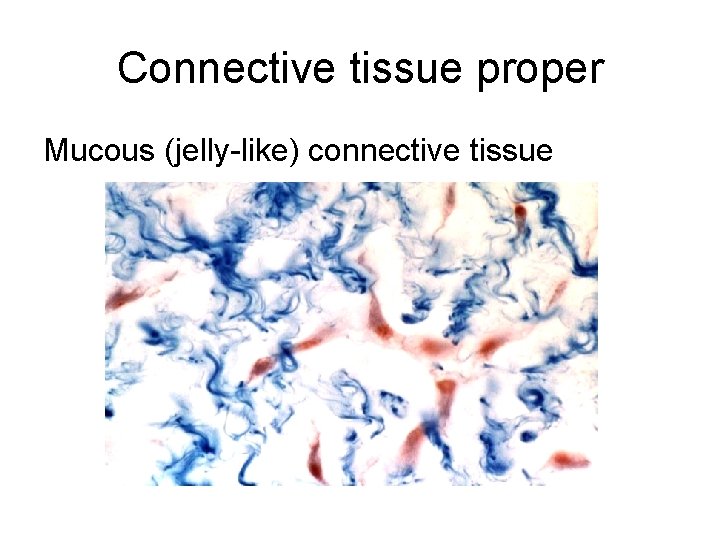 Connective tissue proper

Mucous (jelly-like) connective tissue